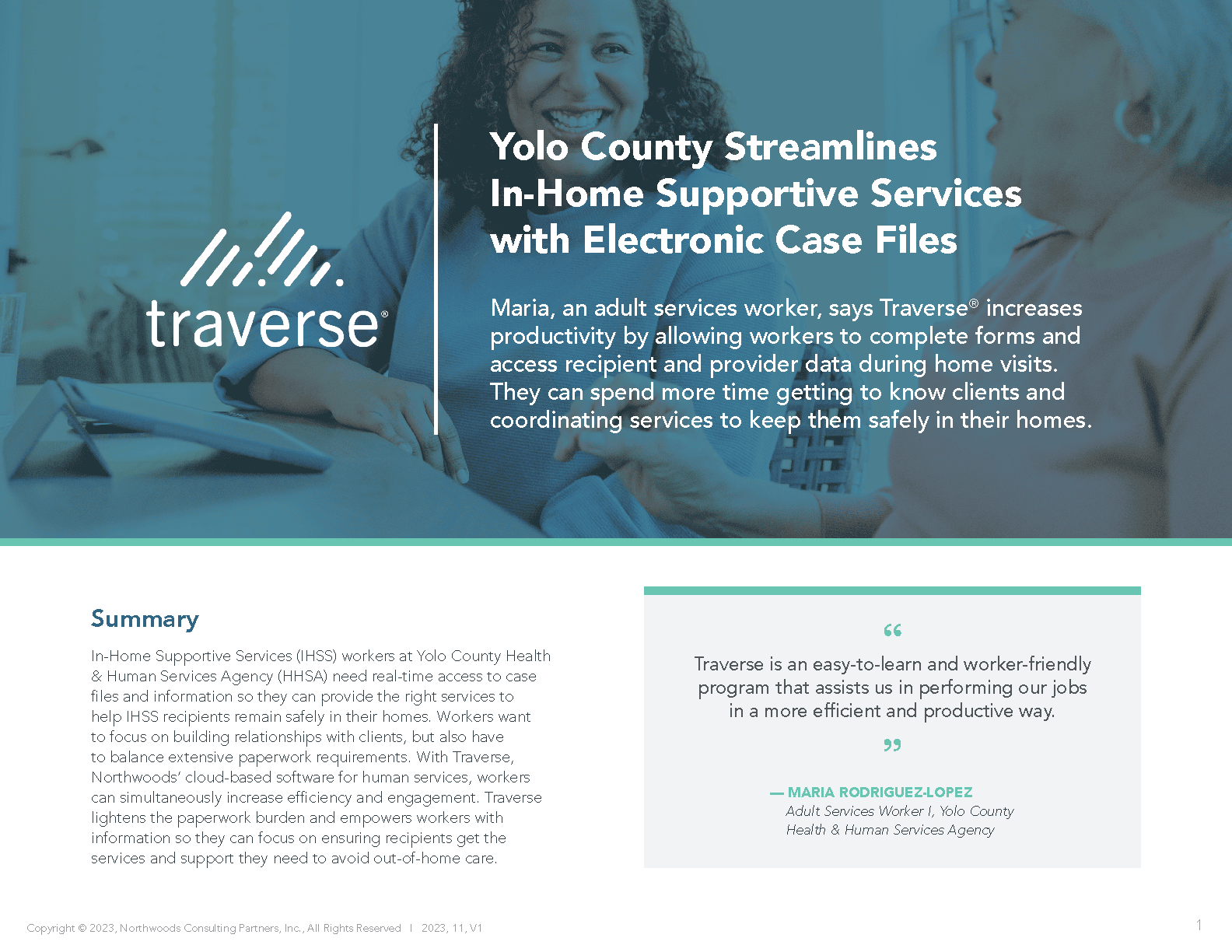 traverse®

Yolo County Streamlines In-Home Supportive Services with Electronic Case Files

Maria, an adult services worker, says Traverse® increases productivity by allowing workers to complete forms and access recipient and provider data during home visits. They can spend more time getting to know clients and coordinating services to keep them safely in their homes.

Summary

In-Home Supportive Services (IHSS) workers at Yolo County Health & Human Services Agency (HHSA) need real-time access to case files and information so they can provide the right services to help IHSS recipients remain safely in their homes. Workers want to focus on building relationships with clients, but also have to balance extensive paperwork requirements. With Traverse, Northwoods' cloud-based software for human services, workers can simultaneously increase efficiency and engagement. Traverse lightens the paperwork burden and empowers workers with information so they can focus on ensuring recipients get the services and support they need to avoid out-of-home care.

“

Traverse is an easy-to-learn and worker-friendly program that assists us in performing our jobs in a more efficient and productive way.

”

— MARIA RODRIGUEZ-LOPEZ
Adult Services Worker I, Yolo County Health & Human Services Agency

Copyright © 2023, Northwoods Consulting Partners, Inc., All Rights Reserved | 2023, 11, V1

1